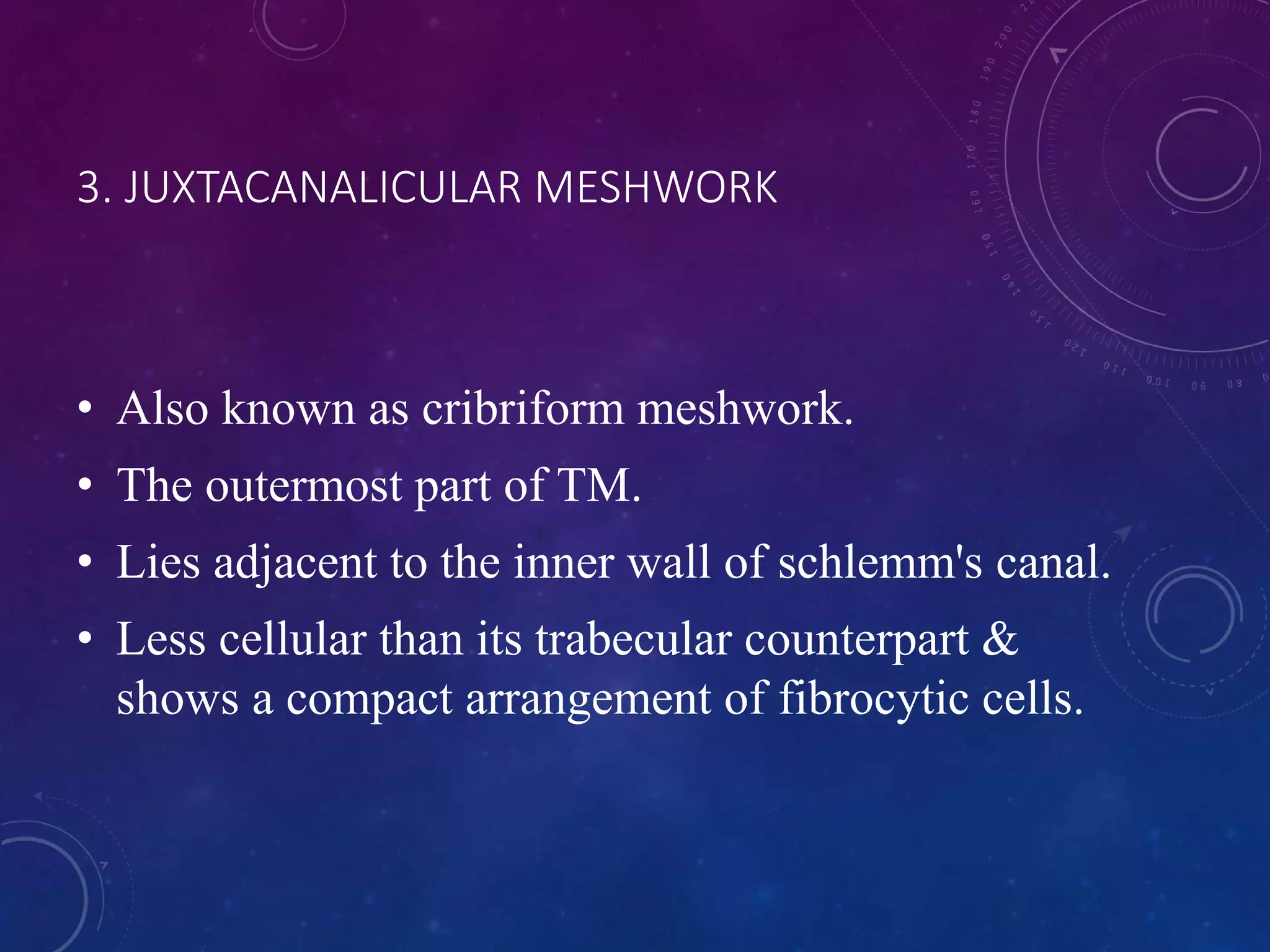 3. JUXTACANALICULAR MESHWORK

• Also known as cribriform meshwork.
• The outermost part of TM.
• Lies adjacent to the inner wall of schlemm's canal.
• Less cellular than its trabecular counterpart & shows a compact arrangement of fibrocytic cells.